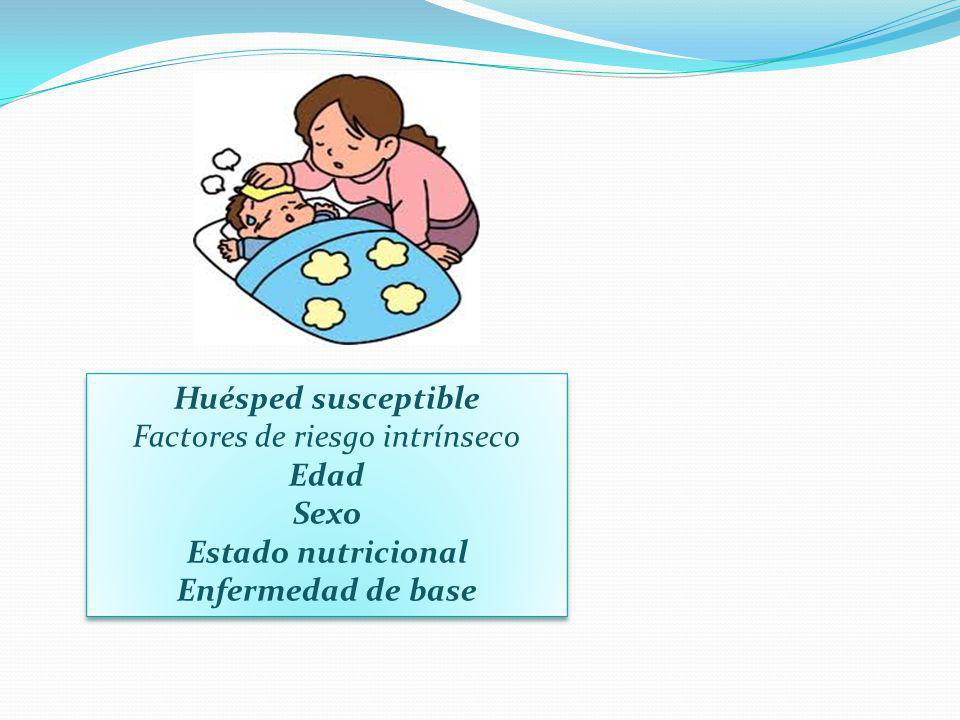 Huésped susceptible
Factores de riesgo intrínseco
Edad
Sexo
Estado nutricional
Enfermedad de base